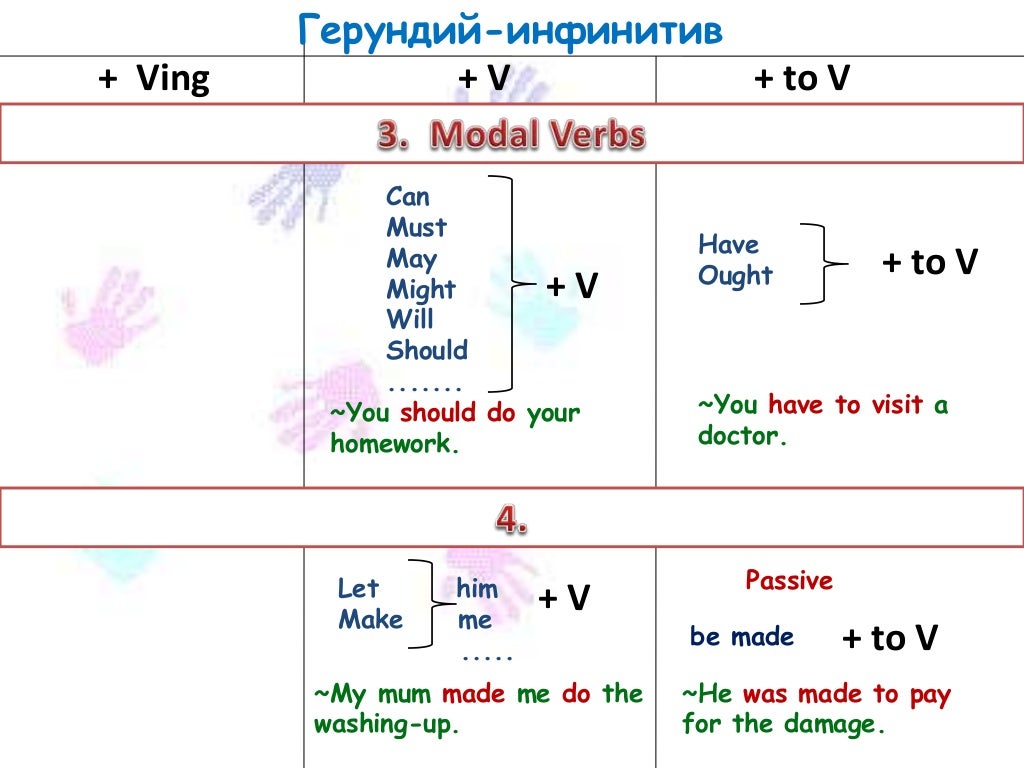 Герундий-инфинитив

| + Ving | + V | + to V |
|---|---|---|
| 3. Modal Verbs | | |
| | Can Must May Might Will Should ....... + V ~You should do your homework. | Have Ought + to V ~You have to visit a doctor. |
| 4. | | |
| | Let Make him me ..... + V ~My mum made me do the washing-up. | Passive be made + to V ~He was made to pay for the damage. |